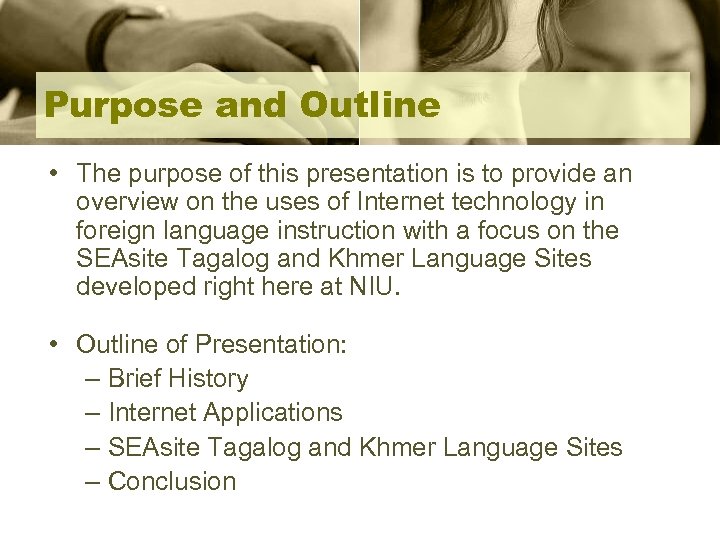 Purpose and Outline

• The purpose of this presentation is to provide an overview on the uses of Internet technology in foreign language instruction with a focus on the SEAsite Tagalog and Khmer Language Sites developed right here at NIU.

• Outline of Presentation:
– Brief History
– Internet Applications
– SEAsite Tagalog and Khmer Language Sites
– Conclusion